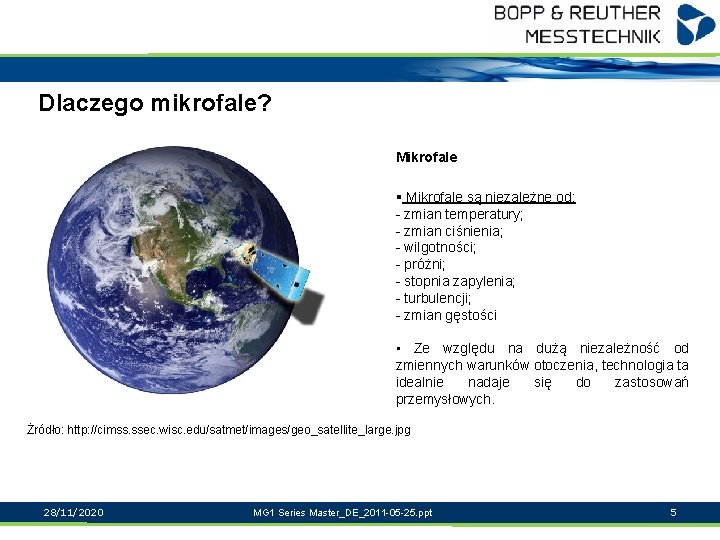 BOPP & REUTHER
MESSTECHNIK

Dlaczego mikrofale?

Mikrofale

▪ Mikrofale są niezależne od:
- zmian temperatury;
- zmian ciśnienia;
- wilgotności;
- próżni;
- stopnia zapylenia;
- turbulencji;
- zmian gęstości

▪ Ze względu na dużą niezależność od zmiennych warunków otoczenia, technologia ta idealnie nadaje się do zastosowań przemysłowych.

Źródło: http://cimss.ssec.wisc.edu/satmet/images/geo_satellite_large.jpg

28/11/2020

MG1 Series Master_DE_2011-05-25.ppt

5